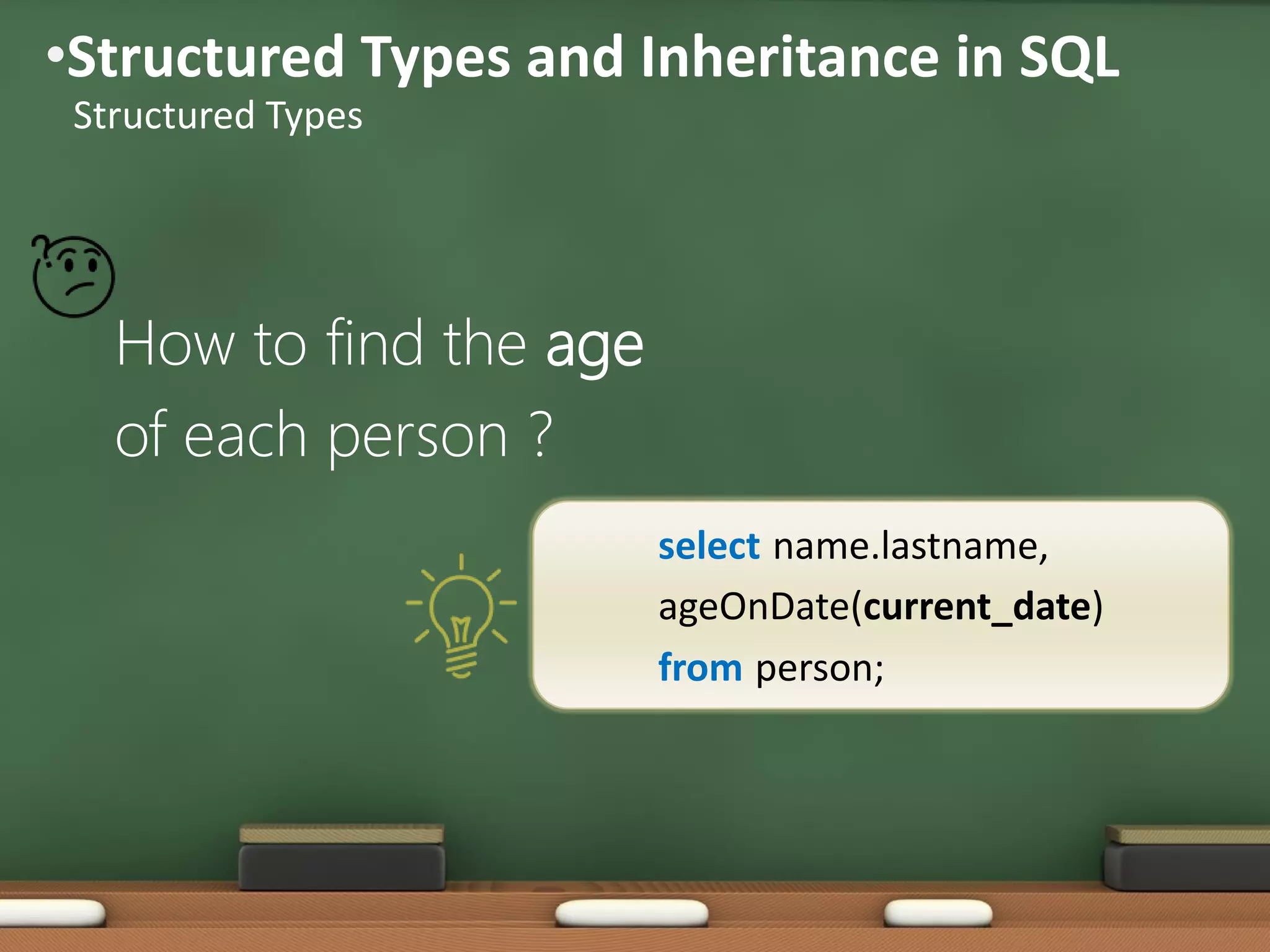 •Structured Types and Inheritance in SQL
Structured Types

How to find the age of each person ?

select name.lastname,
ageOnDate(current_date)
from person;